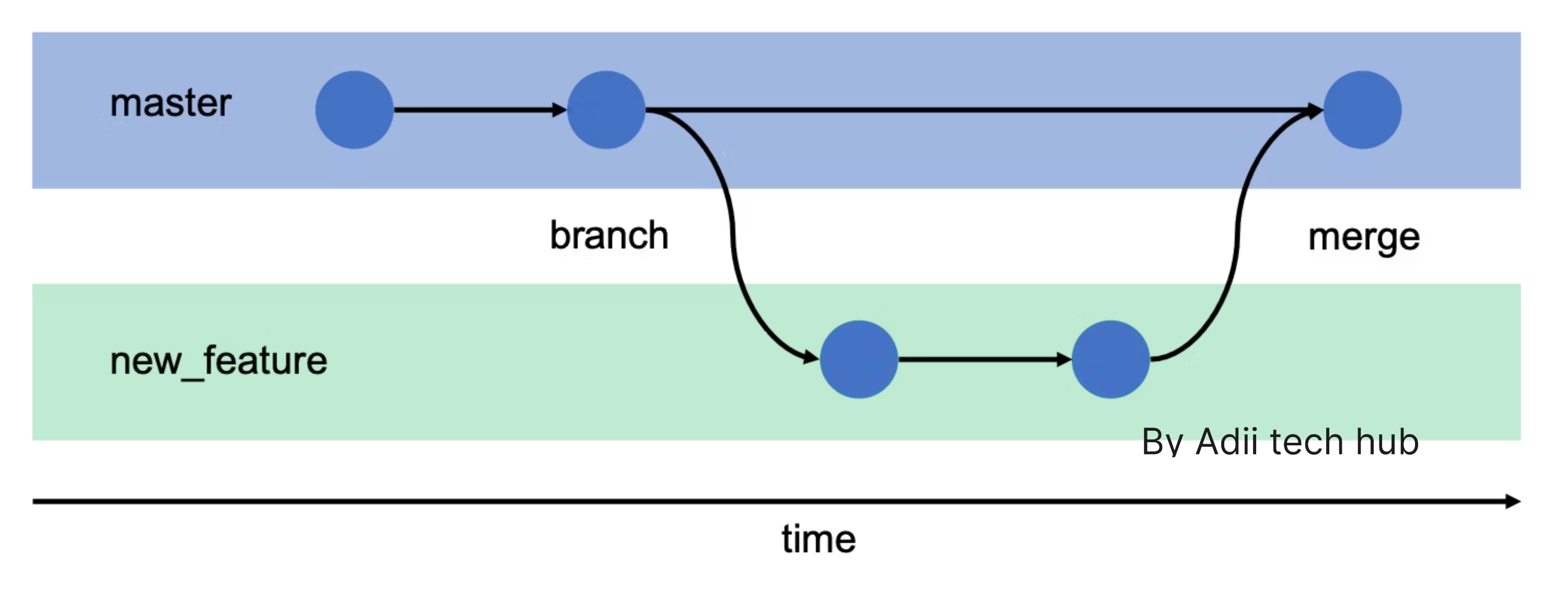 master

branch

merge

new_feature

By Adii tech hub

time